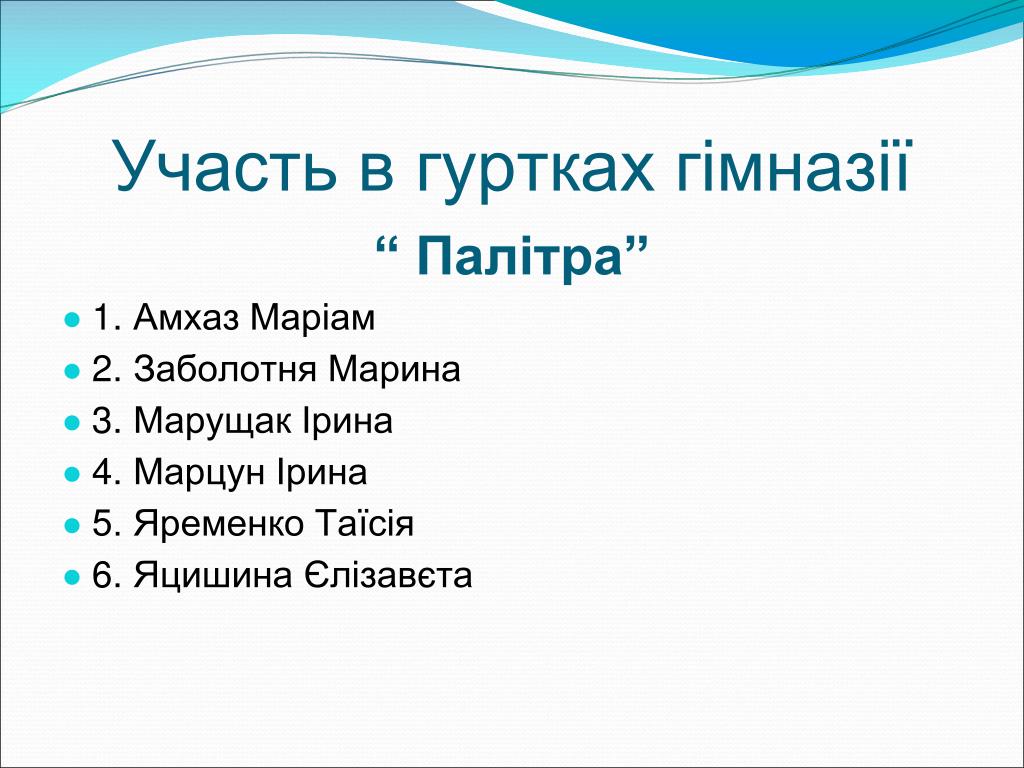 Участь в гуртках гімназії
“ Палітра”

1. Амхаз Маріам
2. Заболотня Марина
3. Марущак Ірина
4. Марцун Ірина
5. Яременко Таїсія
6. Яцишина Єлізавєта